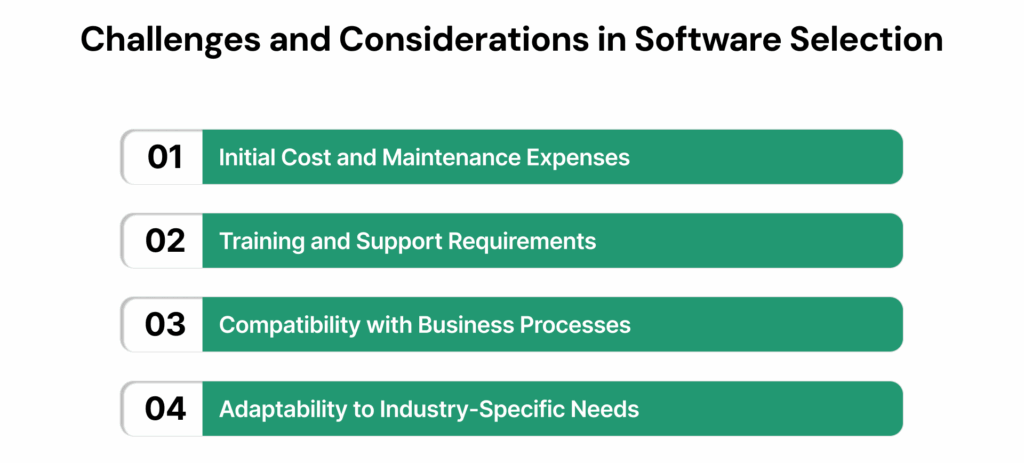 Challenges and Considerations in Software Selection

01 Initial Cost and Maintenance Expenses

02 Training and Support Requirements

03 Compatibility with Business Processes

04 Adaptability to Industry-Specific Needs